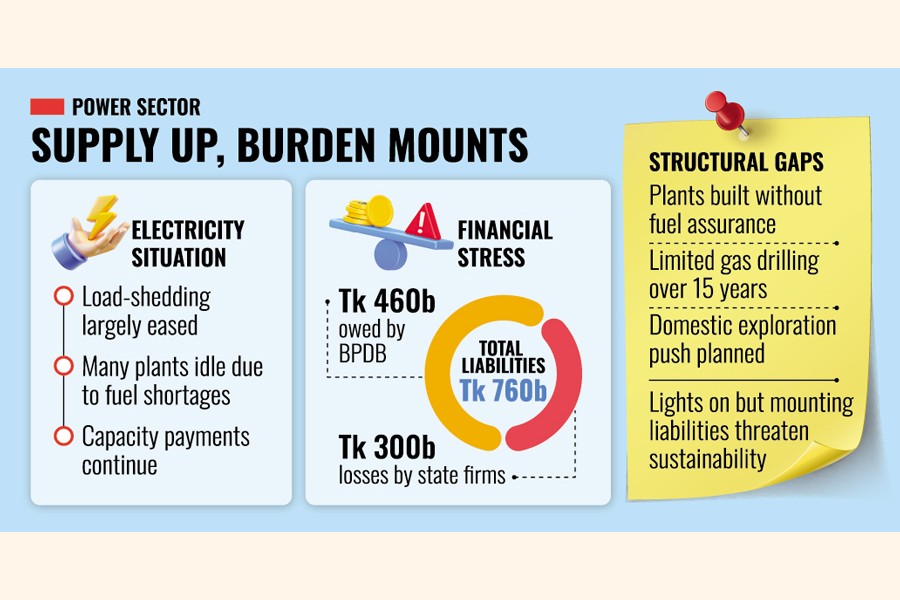 POWER SECTOR

SUPPLY UP, BURDEN MOUNTS

ELECTRICITY SITUATION

Load-shedding largely eased

Many plants idle due to fuel shortages

Capacity payments continue

FINANCIAL STRESS

Tk 460b owed by BPDB

TOTAL LIABILITIES Tk 760b

Tk 300b losses by state firms

STRUCTURAL GAPS

Plants built without fuel assurance

Limited gas drilling over 15 years

Domestic exploration push planned

Lights on but mounting liabilities threaten sustainability